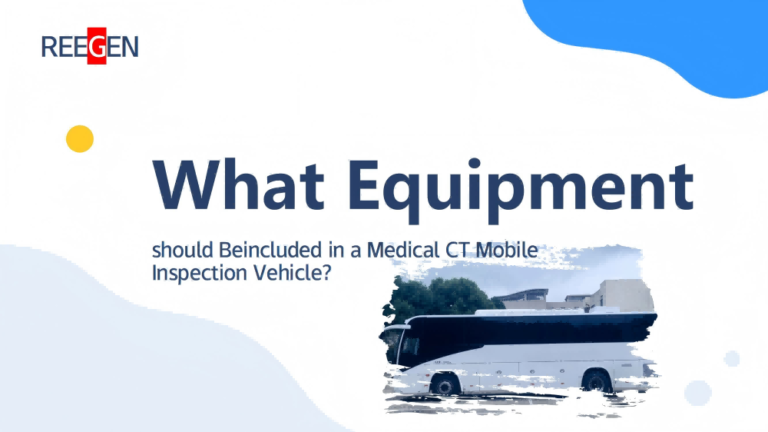 REEGEN

What Equipment

should Beincluded in a Medical CT Mobile Inspection Vehicle?